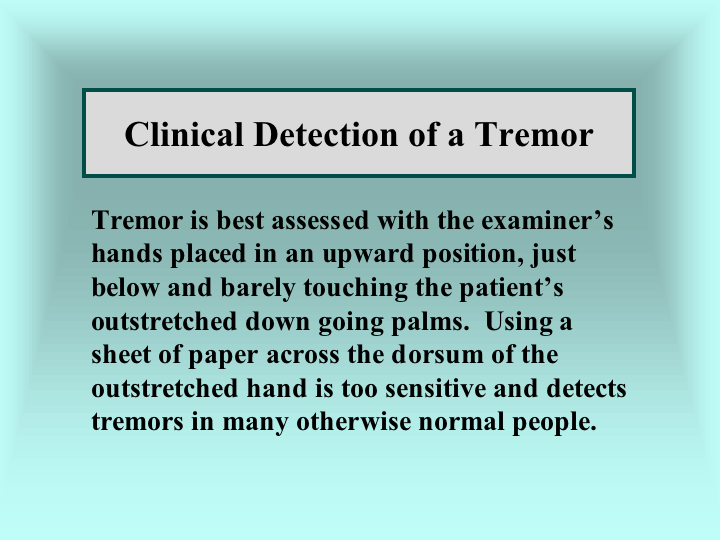 Clinical Detection of a Tremor

Tremor is best assessed with the examiner’s hands placed in an upward position, just below and barely touching the patient’s outstretched down going palms.  Using a sheet of paper across the dorsum of the outstretched hand is too sensitive and detects tremors in many otherwise normal people.